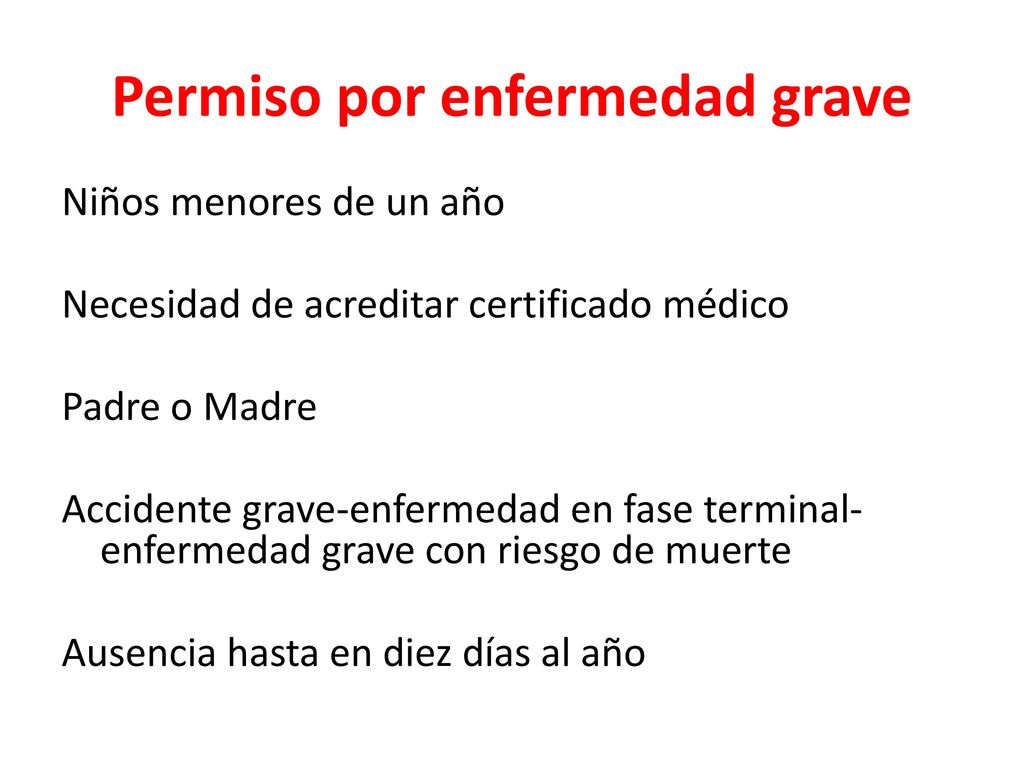 Permiso por enfermedad grave

Niños menores de un año

Necesidad de acreditar certificado médico

Padre o Madre

Accidente grave-enfermedad en fase terminal-enfermedad grave con riesgo de muerte

Ausencia hasta en diez días al año